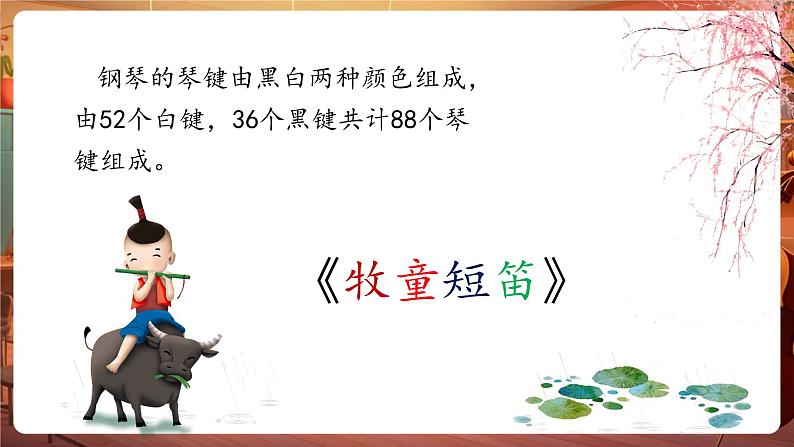 钢琴的琴键由黑白两种颜色组成，由52个白键，36个黑键共计88个琴键组成。

《牧童短笛》